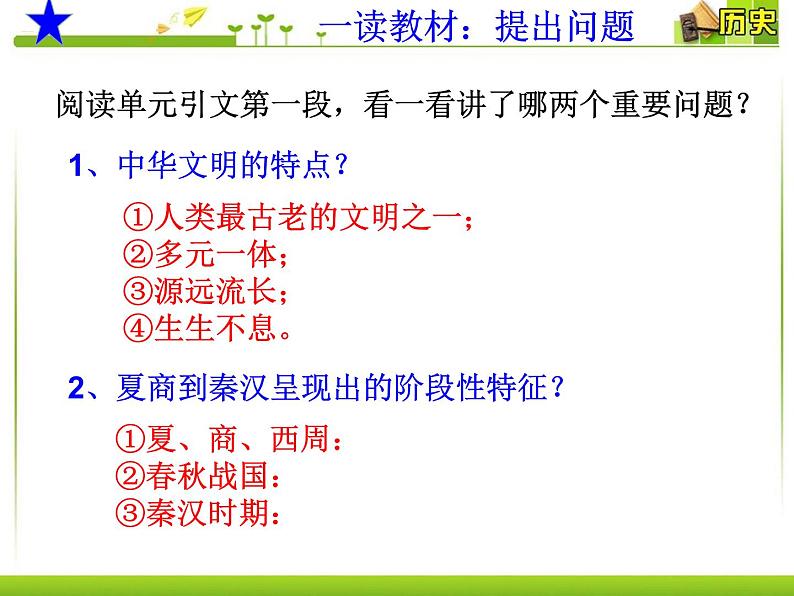 一读教材：提出问题

历史

阅读单元引文第一段，看一看讲了哪两个重要问题？

1、中华文明的特点？

①人类最古老的文明之一；
②多元一体；
③源远流长；
④生生不息。

2、夏商到秦汉呈现出的阶段性特征？

①夏、商、西周：
②春秋战国：
③秦汉时期：